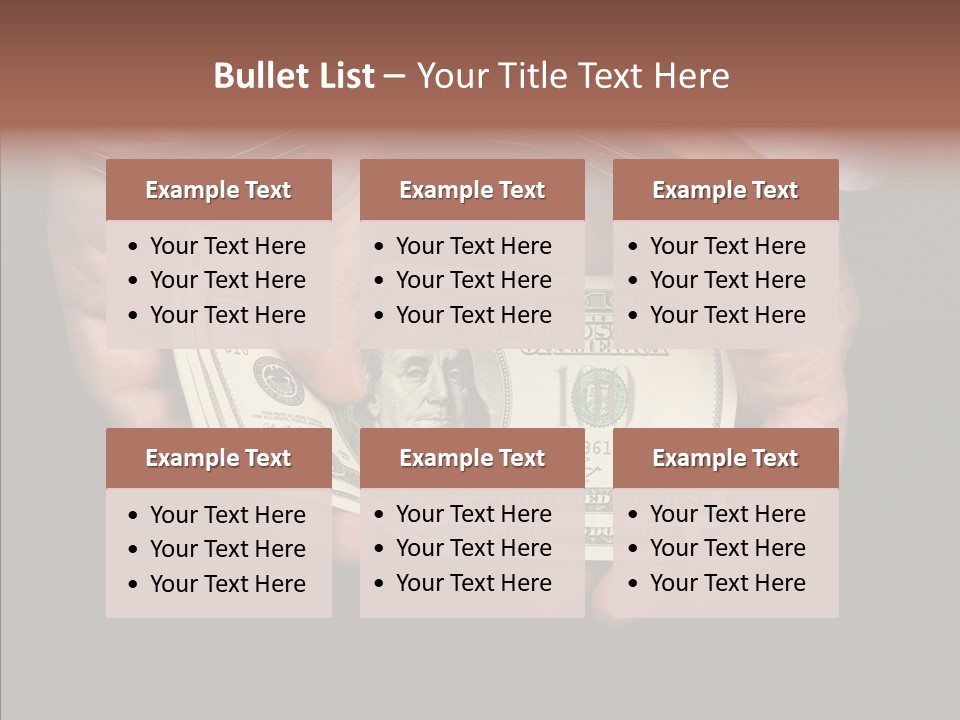 Bullet List – Your Title Text Here

Example Text
- Your Text Here
- Your Text Here
- Your Text Here

Example Text
- Your Text Here
- Your Text Here
- Your Text Here

Example Text
- Your Text Here
- Your Text Here
- Your Text Here

Example Text
- Your Text Here
- Your Text Here
- Your Text Here

Example Text
- Your Text Here
- Your Text Here
- Your Text Here

Example Text
- Your Text Here
- Your Text Here
- Your Text Here